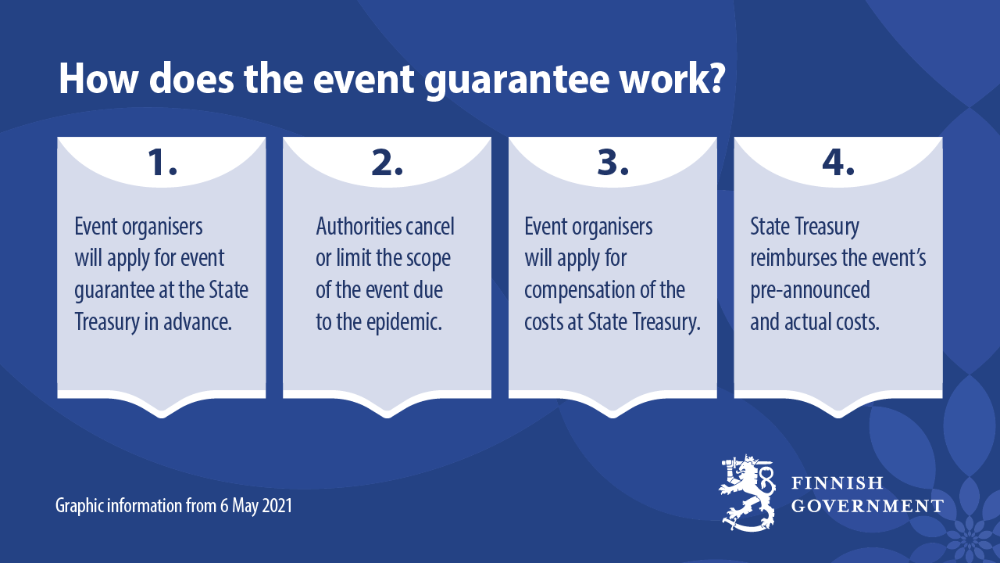 How does the event guarantee work?

1.

Event organisers will apply for event guarantee at the State Treasury in advance.

2.

Authorities cancel or limit the scope of the event due to the epidemic.

3.

Event organisers will apply for compensation of the costs at State Treasury.

4.

State Treasury reimburses the event's pre-announced and actual costs.

Graphic information from 6 May 2021

FINNISH GOVERNMENT